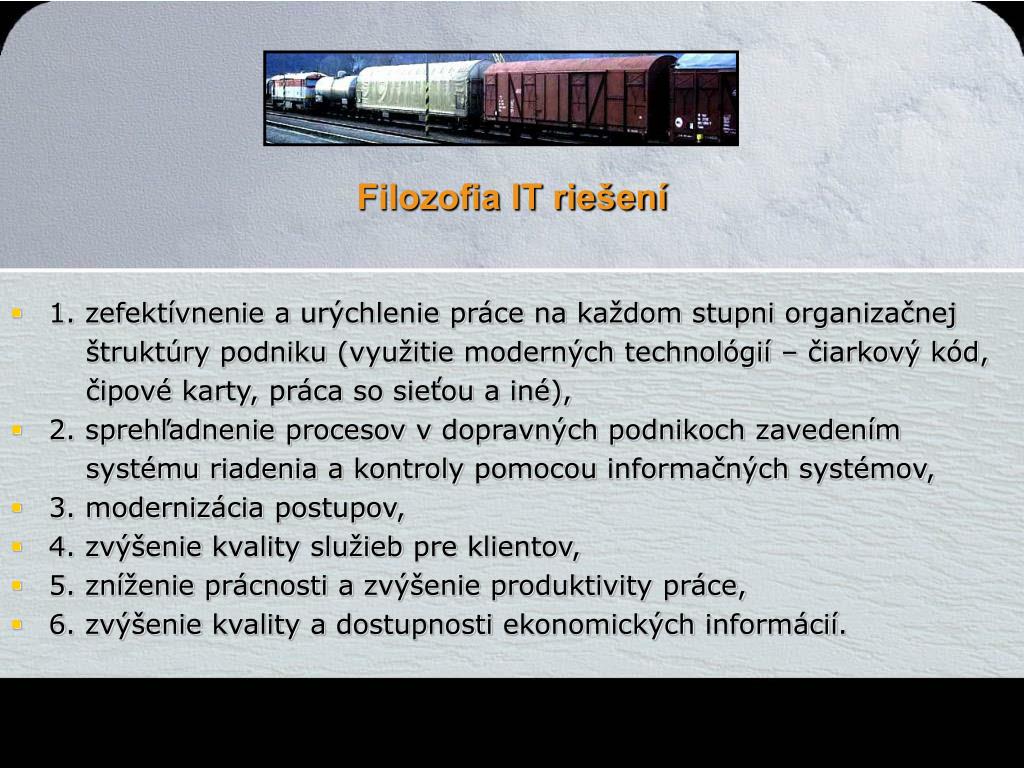 Filozofia IT riešení

- 1. zefektívnenie a urýchlenie práce na každom stupni organizačnej štruktúry podniku (využitie moderných technológií – čiarkový kód, čipové karty, práca so sieťou a iné),
- 2. sprehľadnenie procesov v dopravných podnikoch zavedením systému riadenia a kontroly pomocou informačných systémov,
- 3. modernizácia postupov,
- 4. zvýšenie kvality služieb pre klientov,
- 5. zníženie prácnosti a zvýšenie produktivity práce,
- 6. zvýšenie kvality a dostupnosti ekonomických informácií.